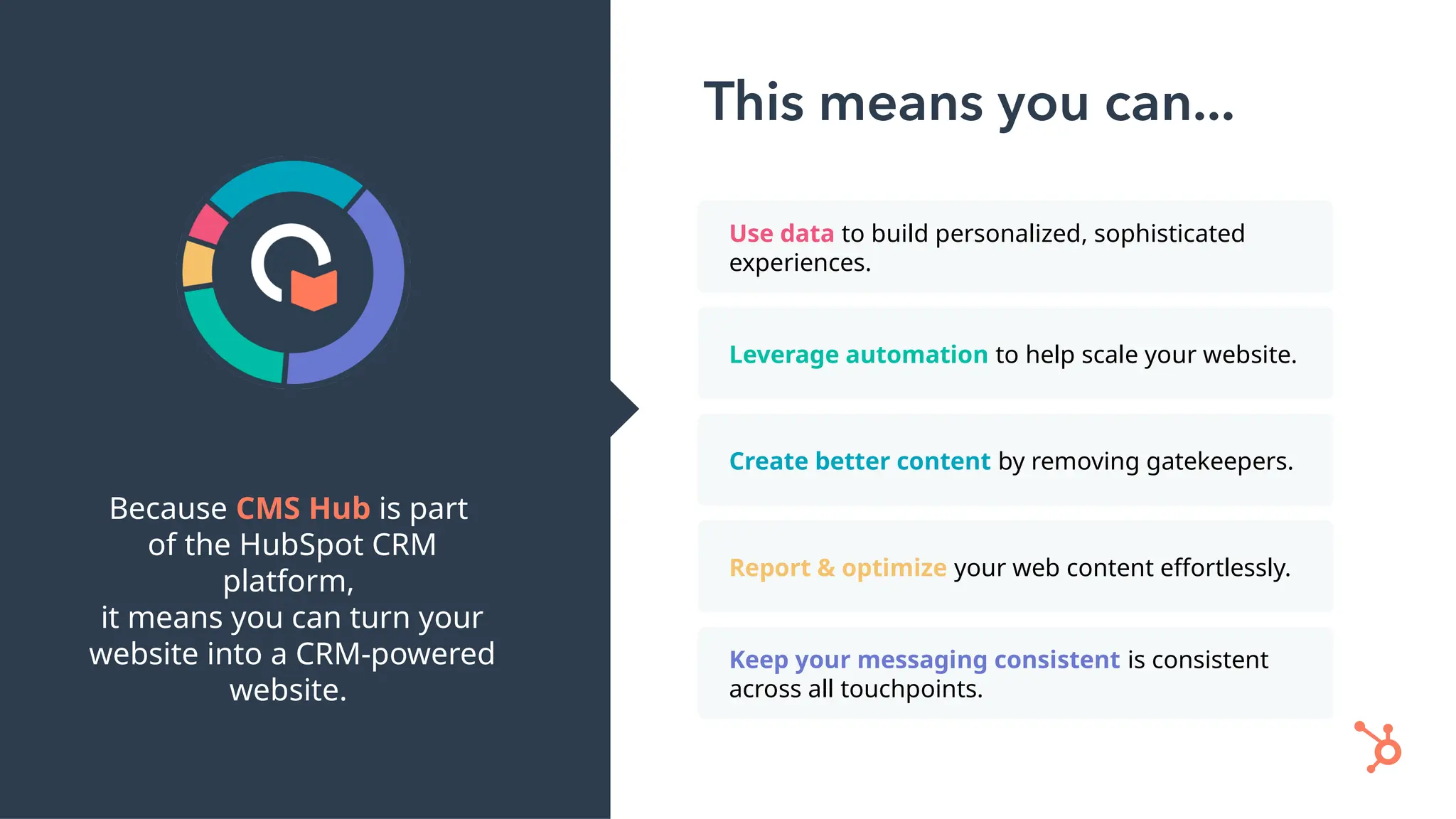 Because CMS Hub is part of the HubSpot CRM platform,
it means you can turn your website into a CRM-powered website.

This means you can...

Use data to build personalized, sophisticated experiences.

Leverage automation to help scale your website.

Create better content by removing gatekeepers.

Report & optimize your web content effortlessly.

Keep your messaging consistent is consistent across all touchpoints.